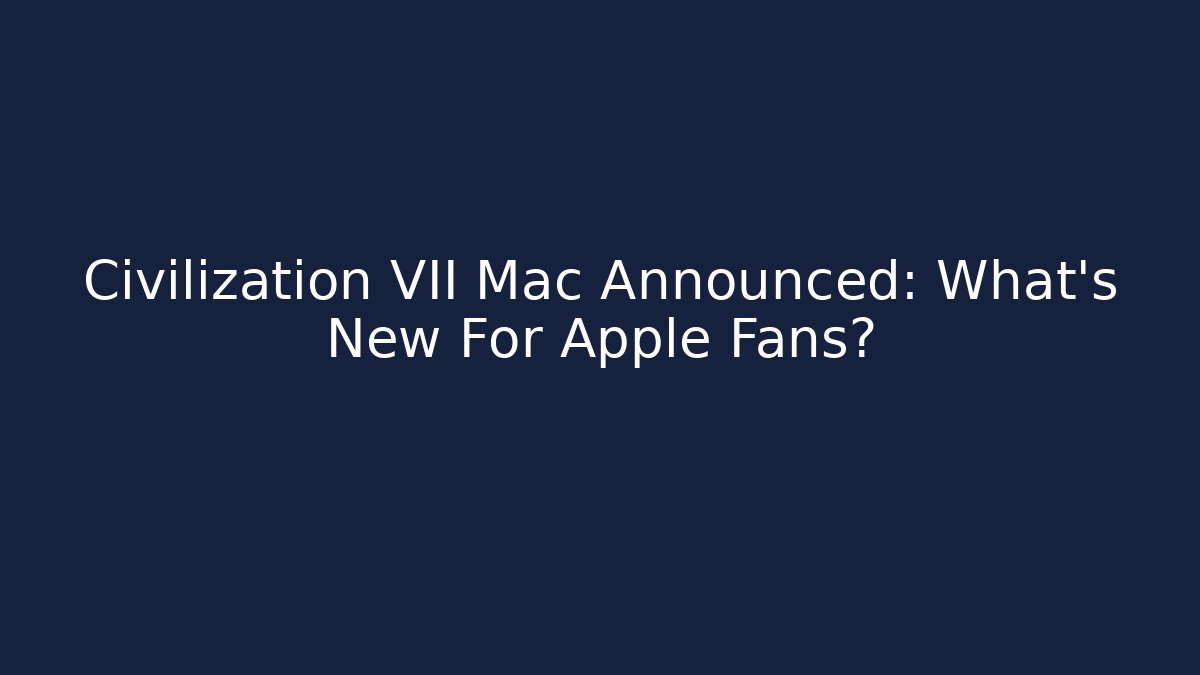 Civilization VII Mac Announced: What's New For Apple Fans?